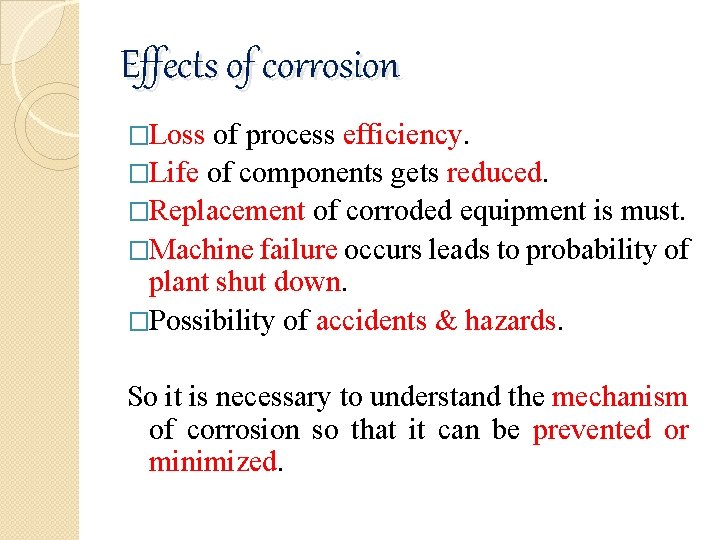 Effects of corrosion

□Loss of process efficiency.
□Life of components gets reduced.
□Replacement of corroded equipment is must.
□Machine failure occurs leads to probability of plant shut down.
□Possibility of accidents & hazards.

So it is necessary to understand the mechanism of corrosion so that it can be prevented or minimized.